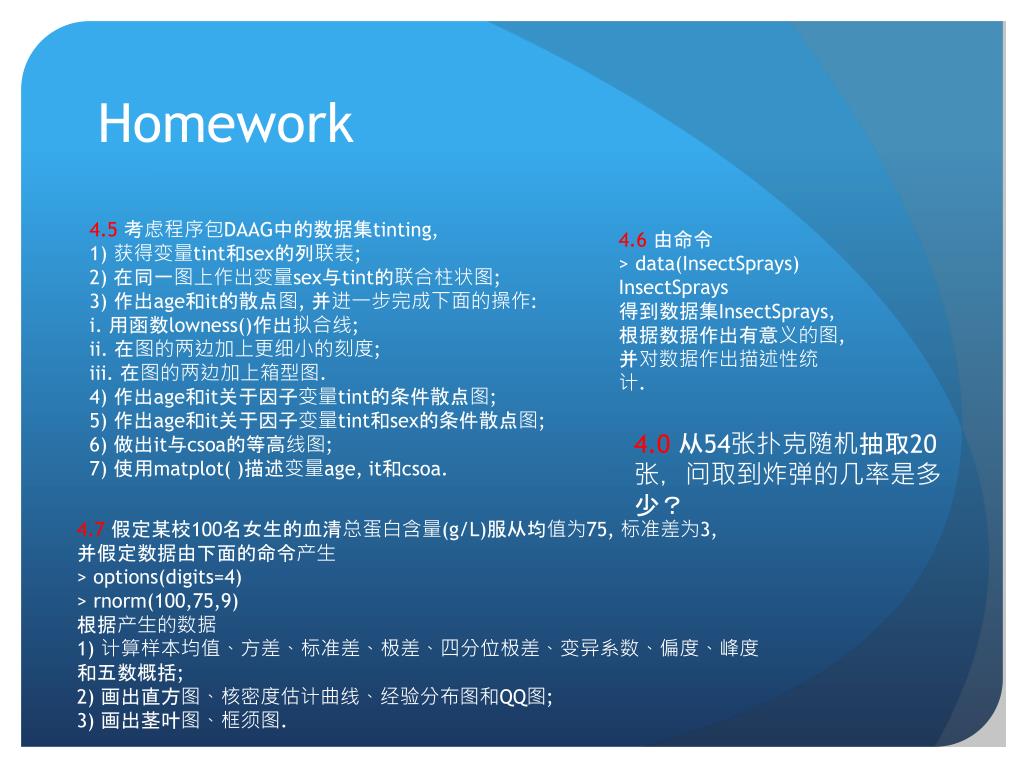 Homework

4.5 考虑程序包DAAG中的数据集tinting,
1) 获得变量tint和sex的列联表;
2) 在同一图上作出变量sex与tint的联合柱状图;
3) 作出age和it的散点图, 并进一步完成下面的操作:
i. 用函数lowness()作出拟合线;
ii. 在图的两边加上更细小的刻度;
iii. 在图的两边加上箱型图.
4) 作出age和it关于因子变量tint的条件散点图;
5) 作出age和it关于因子变量tint和sex的条件散点图;
6) 做出it与csoa的等高线图;
7) 使用matplot( )描述变量age, it和csoa.

4.6 由命令
> data(InsectSprays)
InsectSprays
得到数据集InsectSprays,
根据数据作出有意义的图,
并对数据作出描述性统计.

4.0 从54张扑克随机抽取20张, 问取到炸弹的几率是多少？

4.7 假定某校100名女生的血清总蛋白含量(g/L)服从均值为75, 标准差为3, 并假定数据由下面的命令产生
> options(digits=4)
> rnorm(100,75,9)
根据产生的数据
1) 计算样本均值、方差、标准差、极差、四分位极差、变异系数、偏度、峰度和五数概括;
2) 画出直方图、核密度估计曲线、经验分布图和QQ图;
3) 画出茎叶图、框须图.